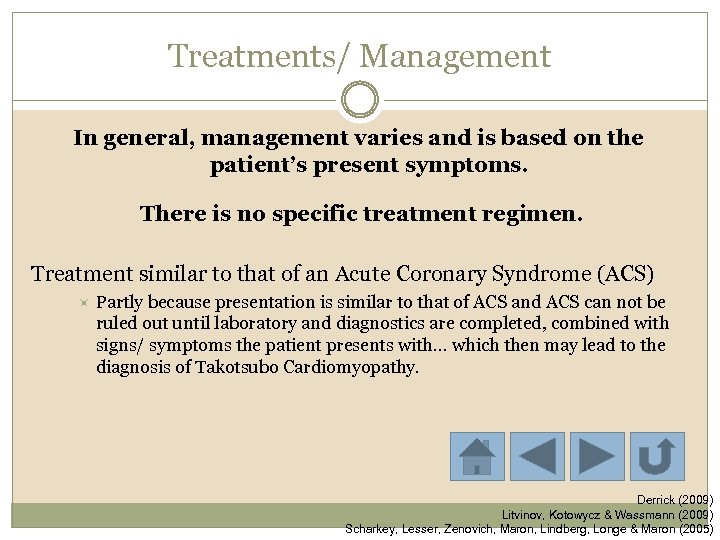 Treatments/ Management

In general, management varies and is based on the patient's present symptoms.

There is no specific treatment regimen.

Treatment similar to that of an Acute Coronary Syndrome (ACS)

Partly because presentation is similar to that of ACS and ACS can not be ruled out until laboratory and diagnostics are completed, combined with signs/ symptoms the patient presents with… which then may lead to the diagnosis of Takotsubo Cardiomyopathy.

Derrick (2009)
Litvinov, Kotowycz & Wassmann (2009)
Scharkey, Lesser, Zenovich, Maron, Lindberg, Longe & Maron (2005)